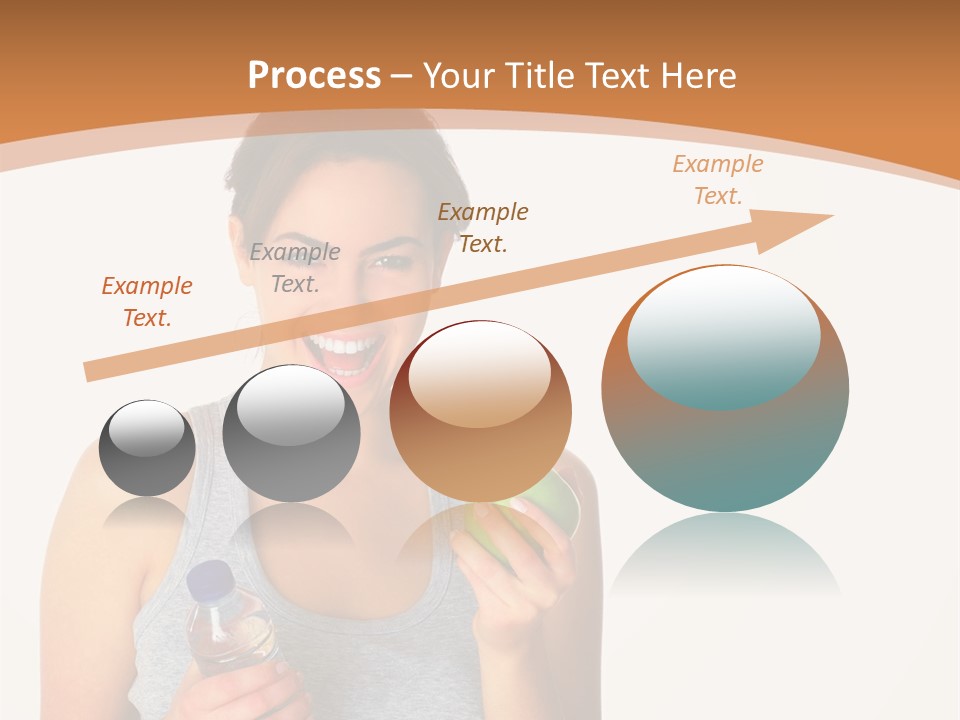 Process – Your Title Text Here

Example Text.

Example Text.

Example Text.

Example Text.